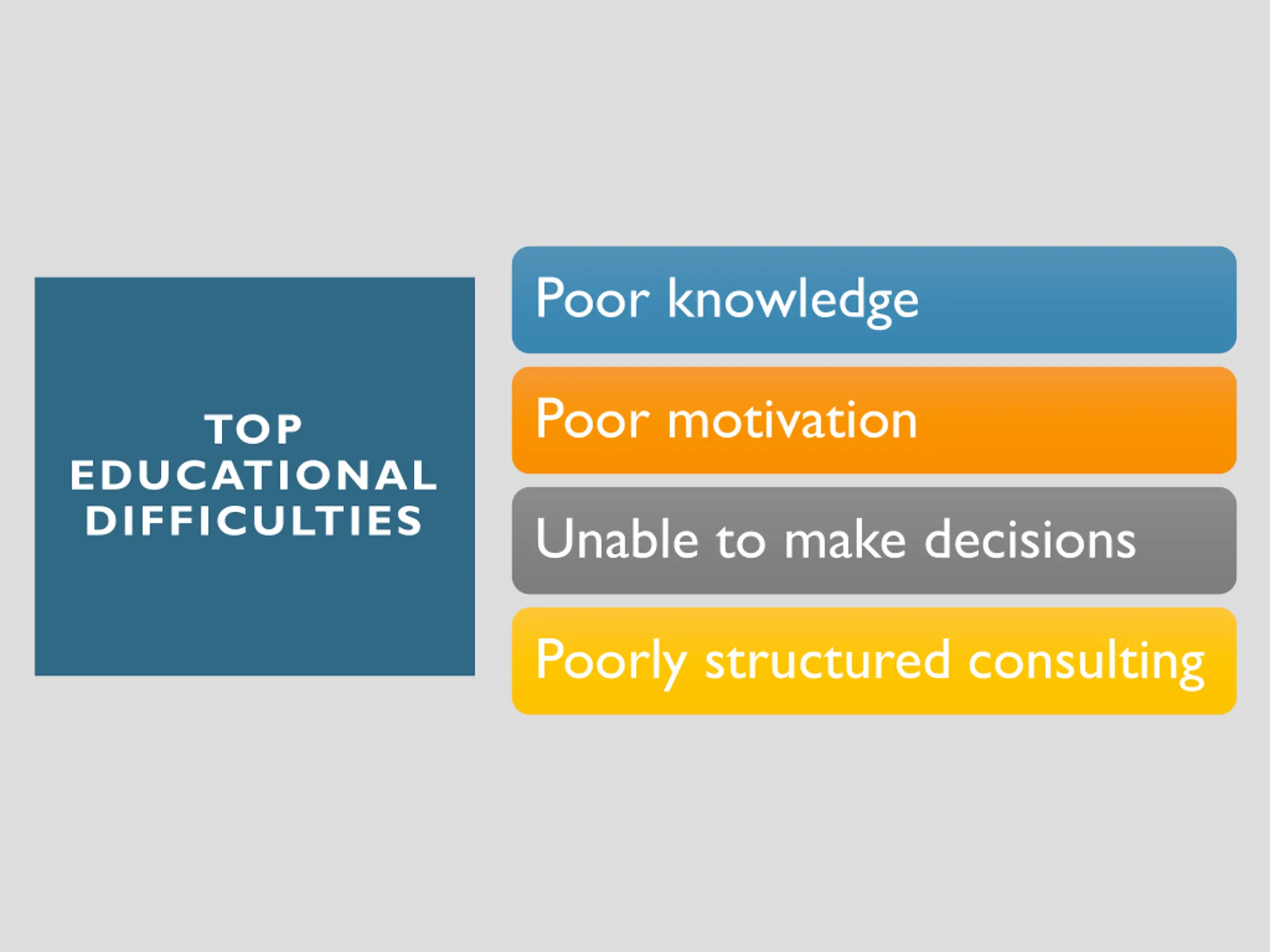 TOP EDUCATIONAL DIFFICULTIES

Poor knowledge

Poor motivation

Unable to make decisions

Poorly structured consulting